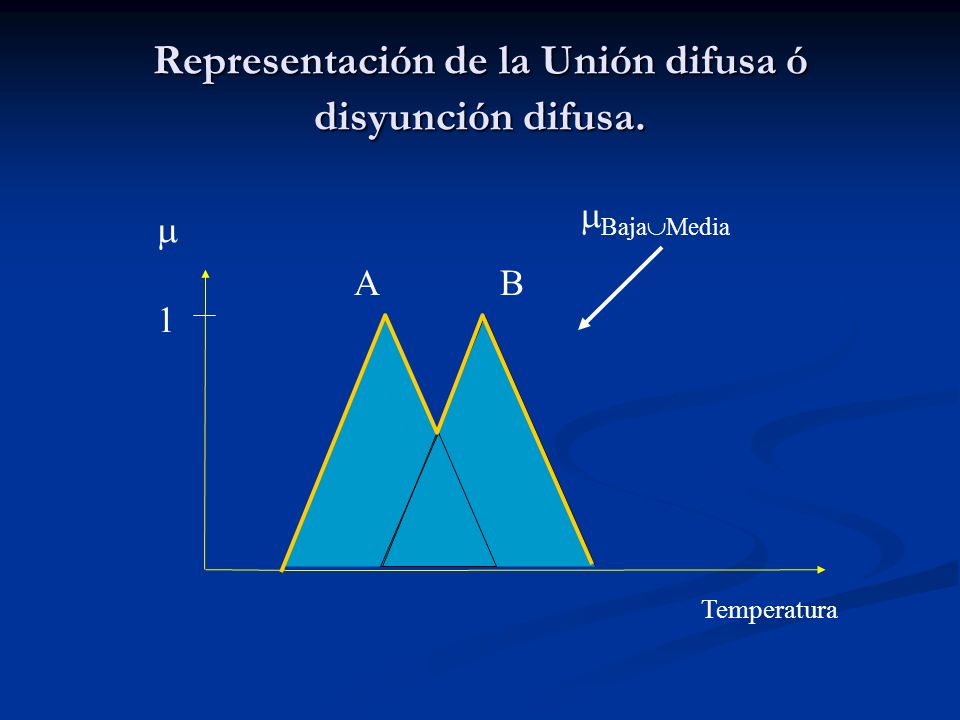 Representación de la Unión difusa ó disyunción difusa.

$\mu$

$\mu_{Baja \cup Media}$

A B

1

Temperatura